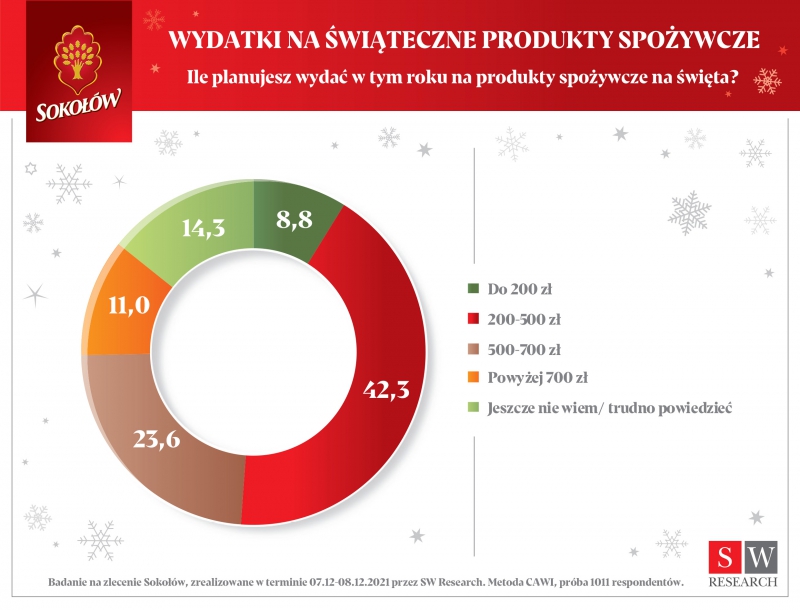 SOKOŁÓW

WYDATKI NA ŚWIĄTECZNE PRODUKTY SPOŻYWCZE

Ile planujesz wydać w tym roku na produkty spożywcze na święta?

8,8
42,3
23,6
11,0
14,3

Do 200 zł
200-500 zł
500-700 zł
Powyżej 700 zł
Jeszcze nie wiem/ trudno powiedzieć

Badanie na zlecenie Sokołów, zrealizowane w terminie 07.12-08.12.2021 przez SW Research. Metoda CAWI, próba 1011 respondentów.

SW RESEARCH